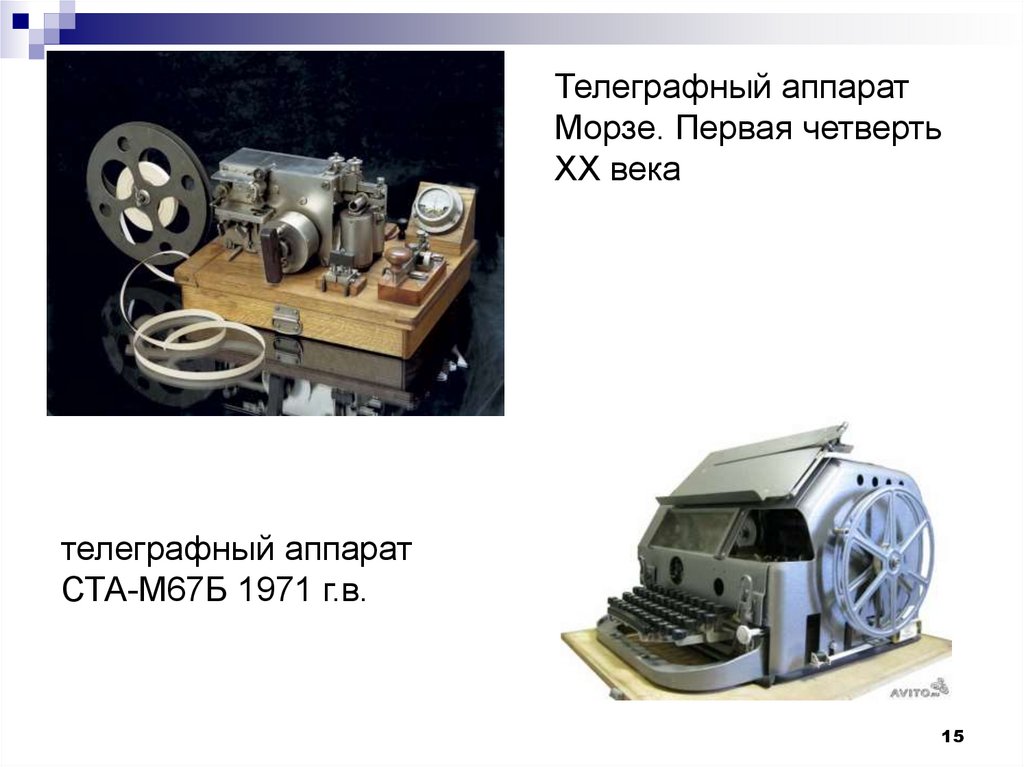 Телеграфный аппарат Морзе. Первая четверть XX века

телеграфный аппарат СТА-М67Б 1971 г.в.

AVITO

15